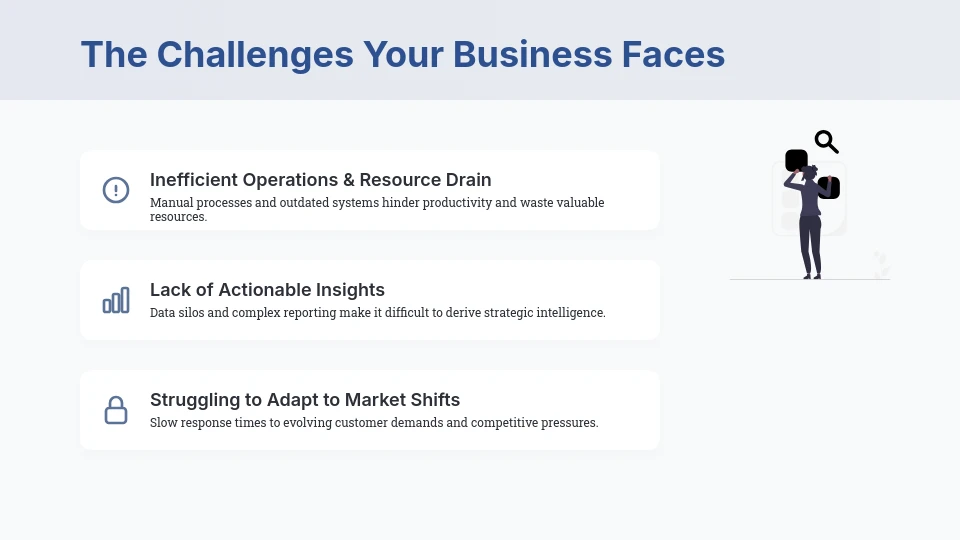 The Challenges Your Business Faces

Inefficient Operations & Resource Drain

Manual processes and outdated systems hinder productivity and waste valuable resources.

Lack of Actionable Insights

Data silos and complex reporting make it difficult to derive strategic intelligence.

Struggling to Adapt to Market Shifts

Slow response times to evolving customer demands and competitive pressures.